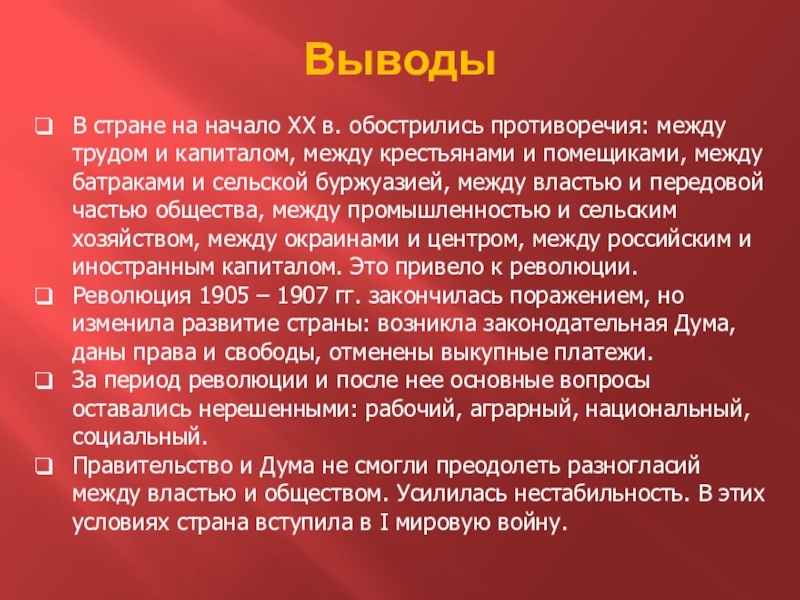 Выводы

❑ В стране на начало XX в. обострились противоречия: между трудом и капиталом, между крестьянами и помещиками, между батраками и сельской буржуазией, между властью и передовой частью общества, между промышленностью и сельским хозяйством, между окраинами и центром, между российским и иностранным капиталом. Это привело к революции.

❑ Революция 1905 – 1907 гг. закончилась поражением, но изменила развитие страны: возникла законодательная Дума, даны права и свободы, отменены выкупные платежи.

❑ За период революции и после нее основные вопросы оставались нерешенными: рабочий, аграрный, национальный, социальный.

❑ Правительство и Дума не смогли преодолеть разногласий между властью и обществом. Усилилась нестабильность. В этих условиях страна вступила в I мировую войну.